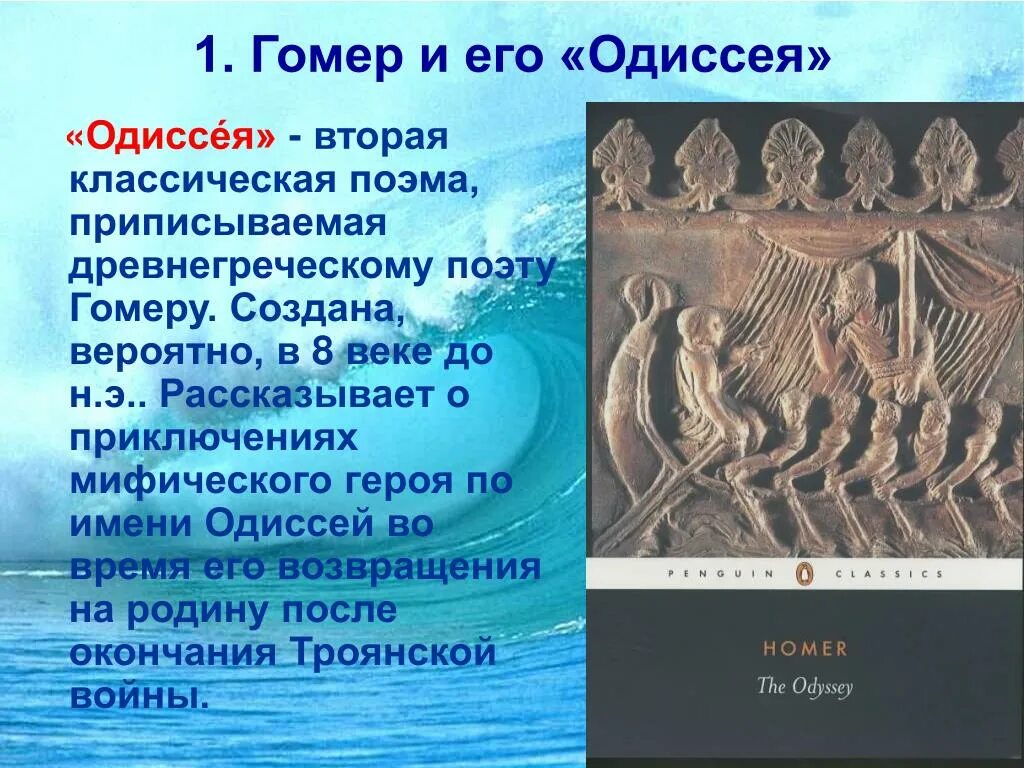 1. Гомер и его «Одиссея»

«Одиссе́я» - вторая классическая поэма, приписываемая древнегреческому поэту Гомеру. Создана, вероятно, в 8 веке до н.э.. Рассказывает о приключениях мифического героя по имени Одиссей во время его возвращения на родину после окончания Троянской войны.

PENGUIN CLASSICS

HOMER
The Odyssey